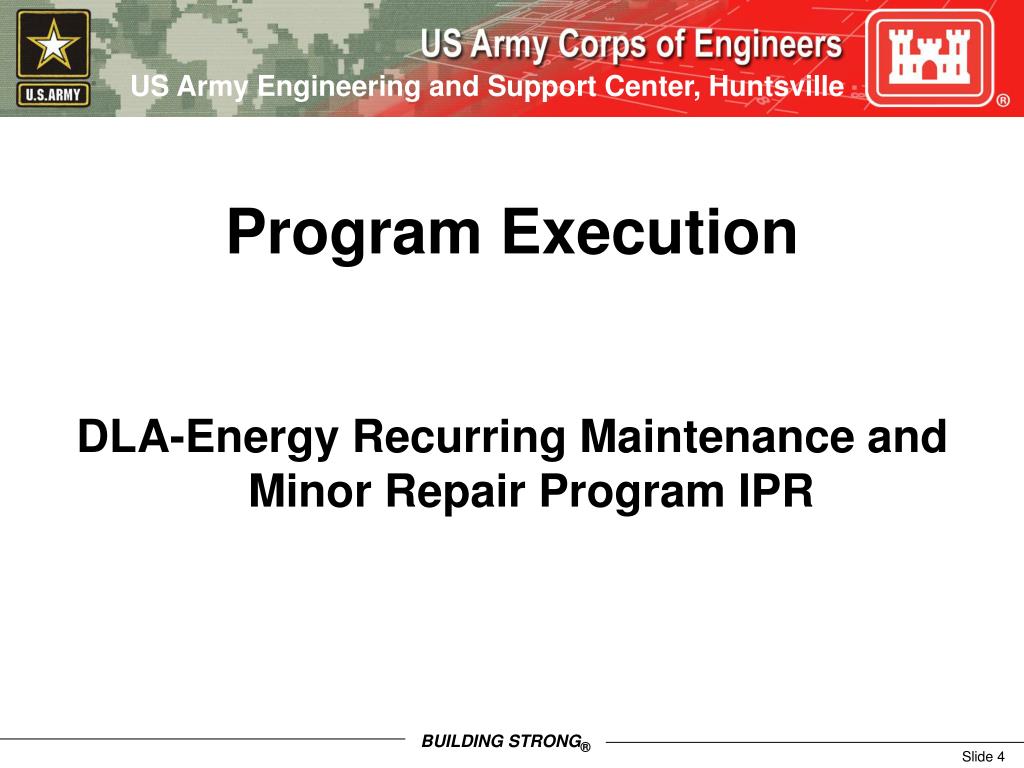 U.S.ARMY

US Army Corps of Engineers

US Army Engineering and Support Center, Huntsville

®

Program Execution

DLA-Energy Recurring Maintenance and Minor Repair Program IPR

BUILDING STRONG®

Slide 4